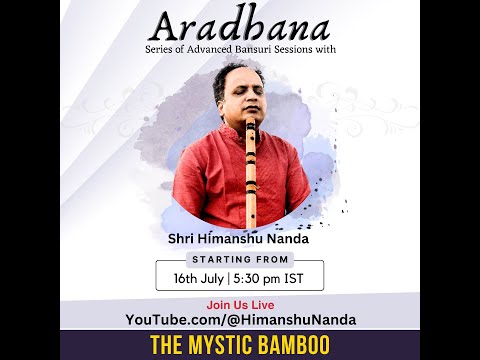 Aradhana
Series of Advanced Bansuri Sessions with

Shri Himanshu Nanda

STARTING FROM
16th July | 5:30 pm IST

Join Us Live
YouTube.com/@HimanshuNanda

THE MYSTIC BAMBOO